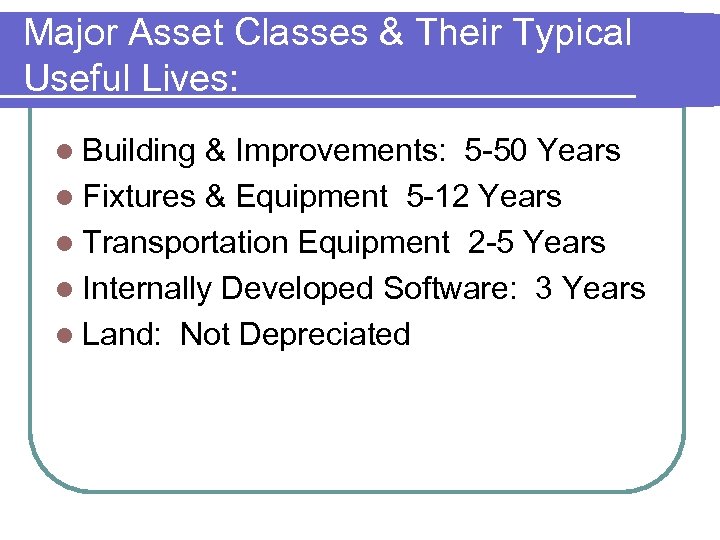 Major Asset Classes & Their Typical Useful Lives:

- Building & Improvements: 5-50 Years
- Fixtures & Equipment 5-12 Years
- Transportation Equipment 2-5 Years
- Internally Developed Software: 3 Years
- Land: Not Depreciated